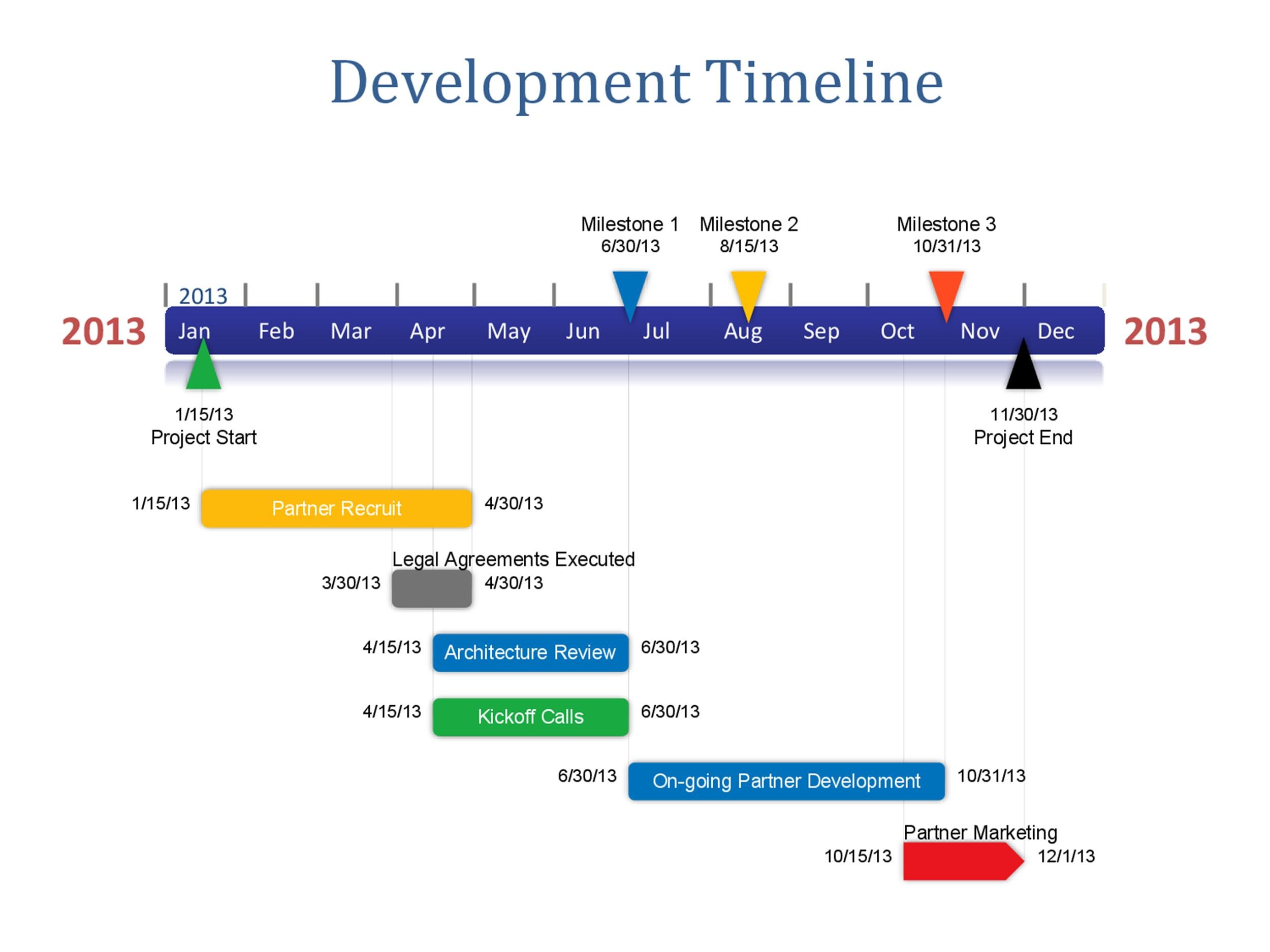 Development Timeline

Milestone 1
6/30/13

Milestone 2
8/15/13

Milestone 3
10/31/13

2013

2013 Jan Feb Mar Apr May Jun Jul Aug Sep Oct Nov Dec 2013

1/15/13
Project Start

11/30/13
Project End

1/15/13 Partner Recruit 4/30/13

Legal Agreements Executed
3/30/13 4/30/13

4/15/13 Architecture Review 6/30/13

4/15/13 Kickoff Calls 6/30/13

6/30/13 On-going Partner Development 10/31/13

Partner Marketing
10/15/13 12/1/13